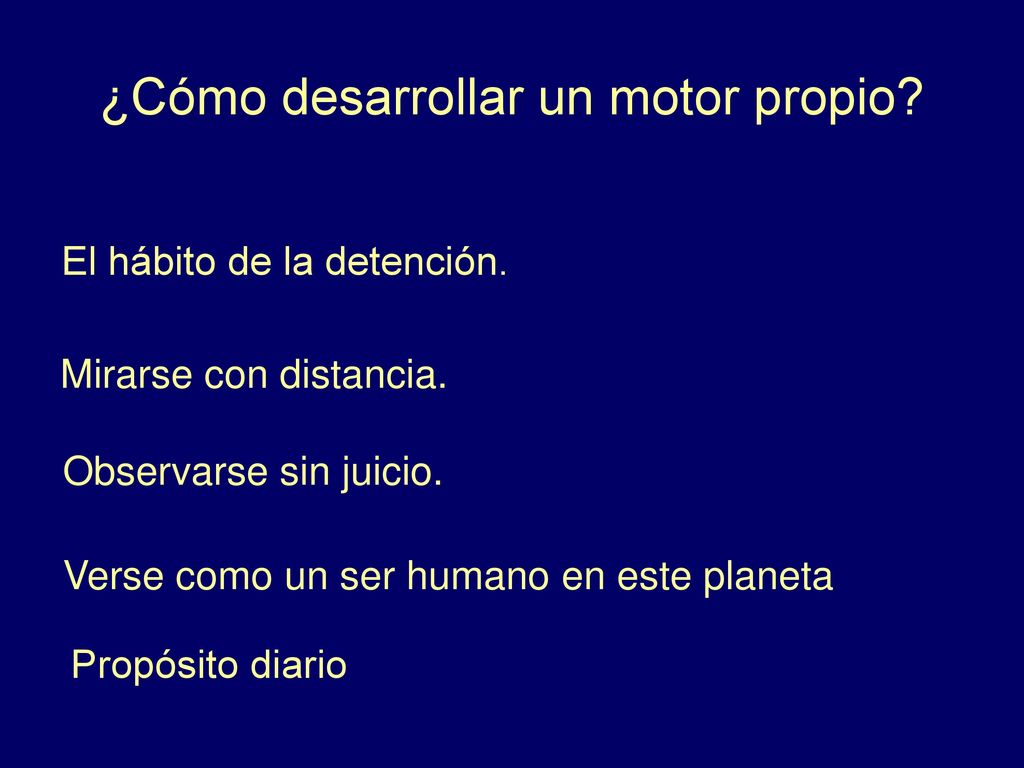 ¿Cómo desarrollar un motor propio?

El hábito de la detención.

Mirarse con distancia.

Observarse sin juicio.

Verse como un ser humano en este planeta

Propósito diario